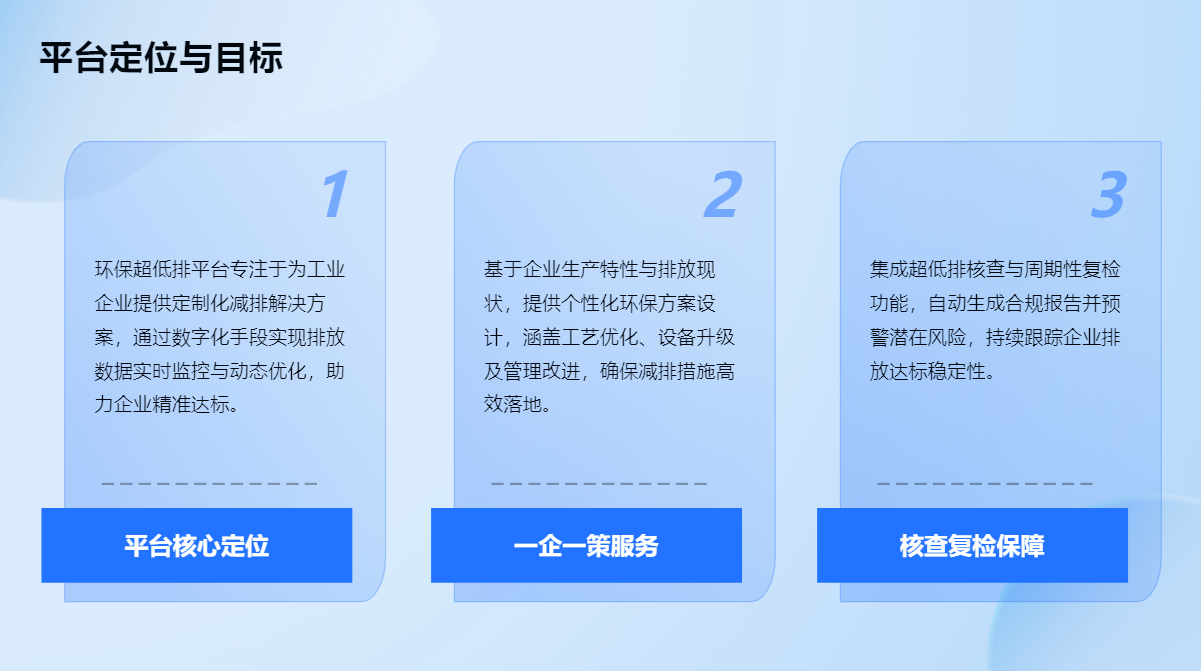 平台定位与目标

1

环保超低排平台专注于为工业企业提供定制化减排解决方案，通过数字化手段实现排放数据实时监控与动态优化，助力企业精准达标。

平台核心定位

2

基于企业生产特性与排放现状，提供个性化环保方案设计，涵盖工艺优化、设备升级及管理改进，确保减排措施高效落地。

一企一策服务

3

集成超低排核查与周期性复检功能，自动生成合规报告并预警潜在风险，持续跟踪企业排放达标稳定性。

核查复检保障